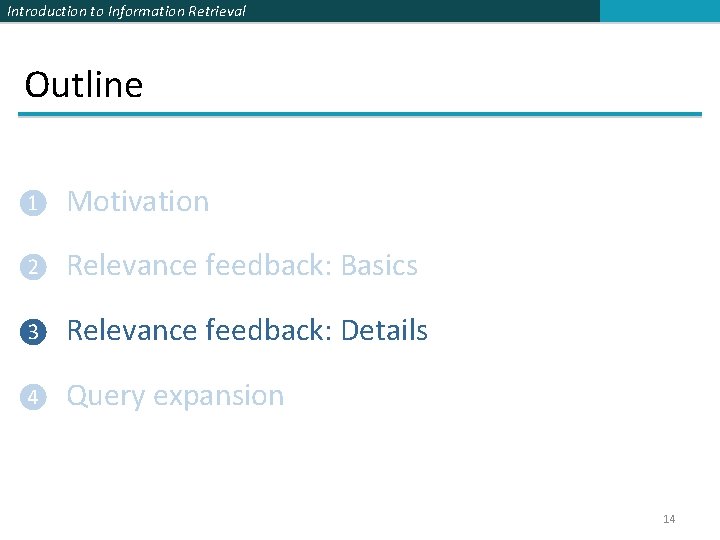 Introduction to Information Retrieval

Outline

1 Motivation

2 Relevance feedback: Basics

3 Relevance feedback: Details

4 Query expansion

14